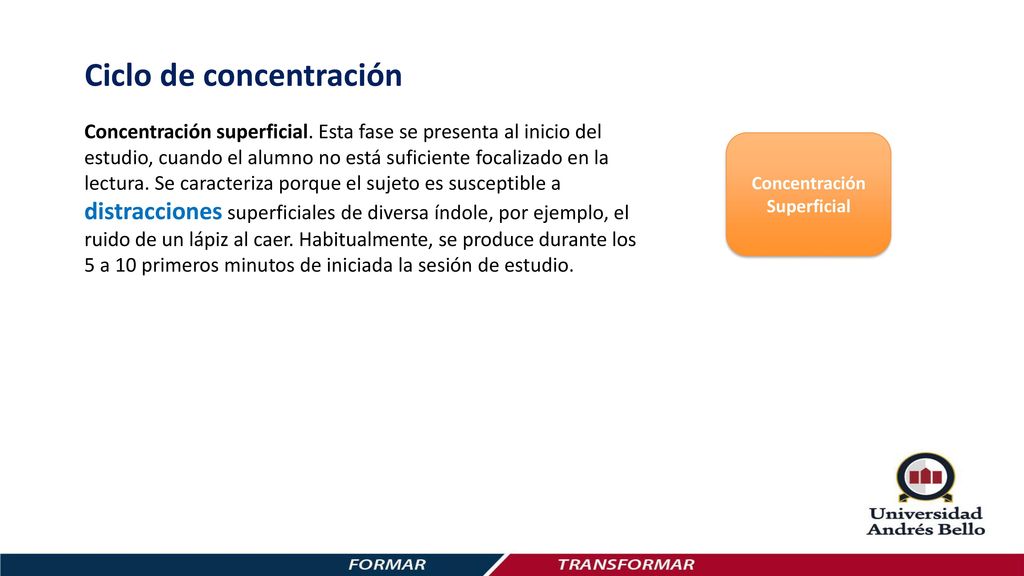 Ciclo de concentración

Concentración superficial. Esta fase se presenta al inicio del estudio, cuando el alumno no está suficiente focalizado en la lectura. Se caracteriza porque el sujeto es susceptible a distracciones superficiales de diversa índole, por ejemplo, el ruido de un lápiz al caer. Habitualmente, se produce durante los 5 a 10 primeros minutos de iniciada la sesión de estudio.

Concentración Superficial

Universidad Andrés Bello

FORMAR TRANSFORMAR